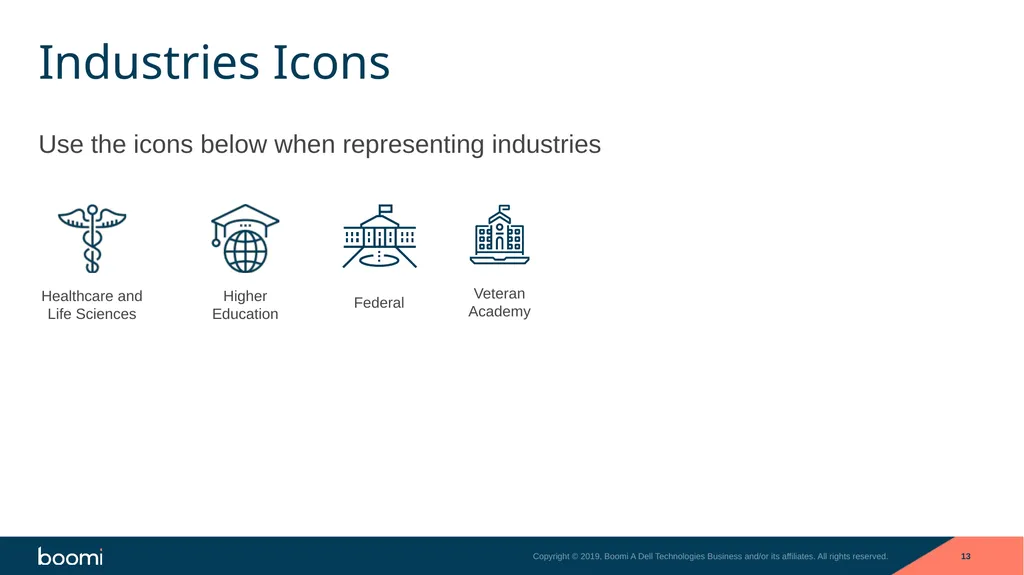 Industries Icons

Use the icons below when representing industries

Healthcare and Life Sciences

Higher Education

Federal

Veteran Academy

boomi

Copyright © 2019, Boomi A Dell Technologies Business and/or its affiliates. All rights reserved.

13